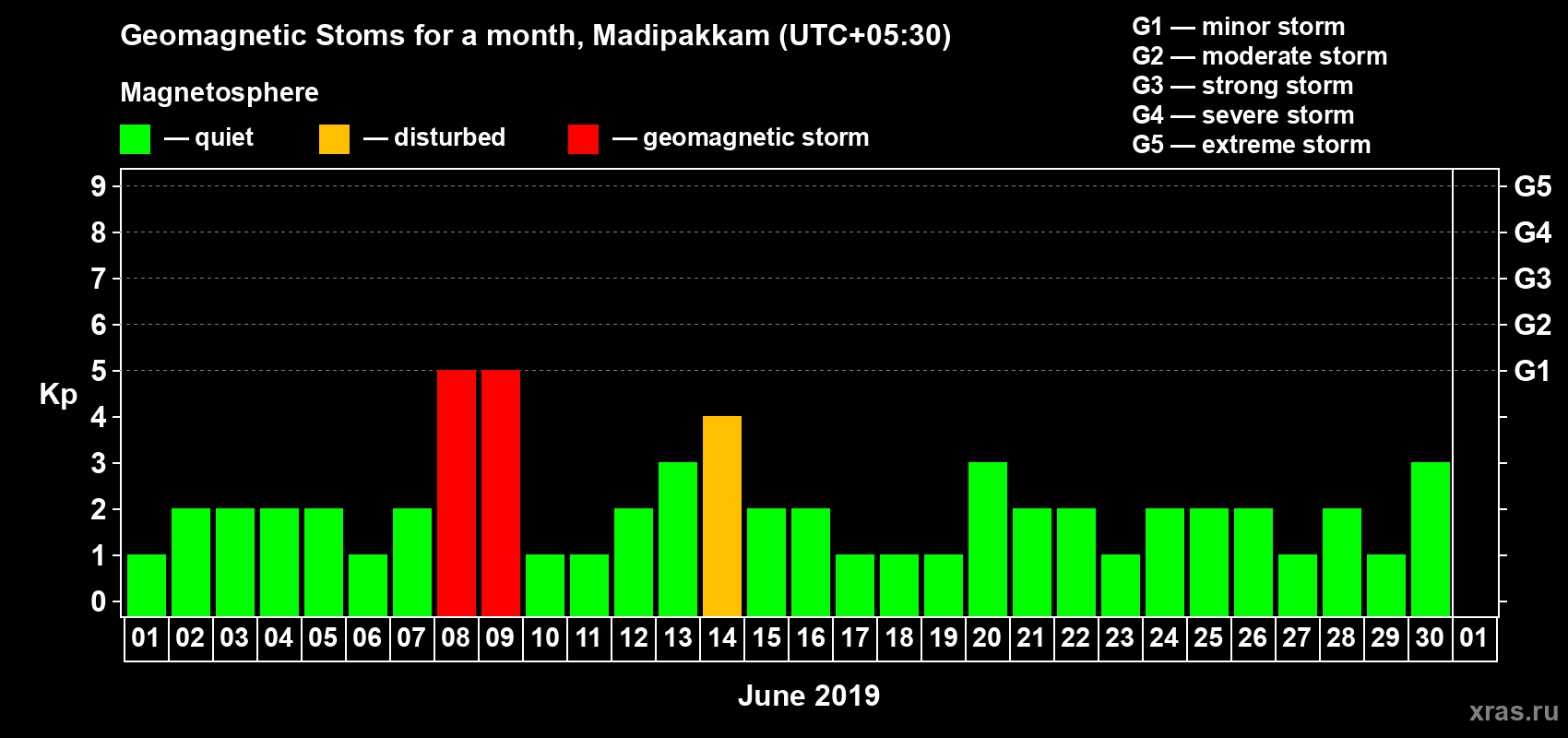 Geomagnetic Stoms for a month, Madipakkam (UTC+05:30)

Magnetosphere

— quiet — disturbed — geomagnetic storm

G1 — minor storm
G2 — moderate storm
G3 — strong storm
G4 — severe storm
G5 — extreme storm

Kp

9
8
7
6
5
4
3
2
1
0

G5
G4
G3
G2
G1

01 02 03 04 05 06 07 08 09 10 11 12 13 14 15 16 17 18 19 20 21 22 23 24 25 26 27 28 29 30 01

June 2019

xras.ru